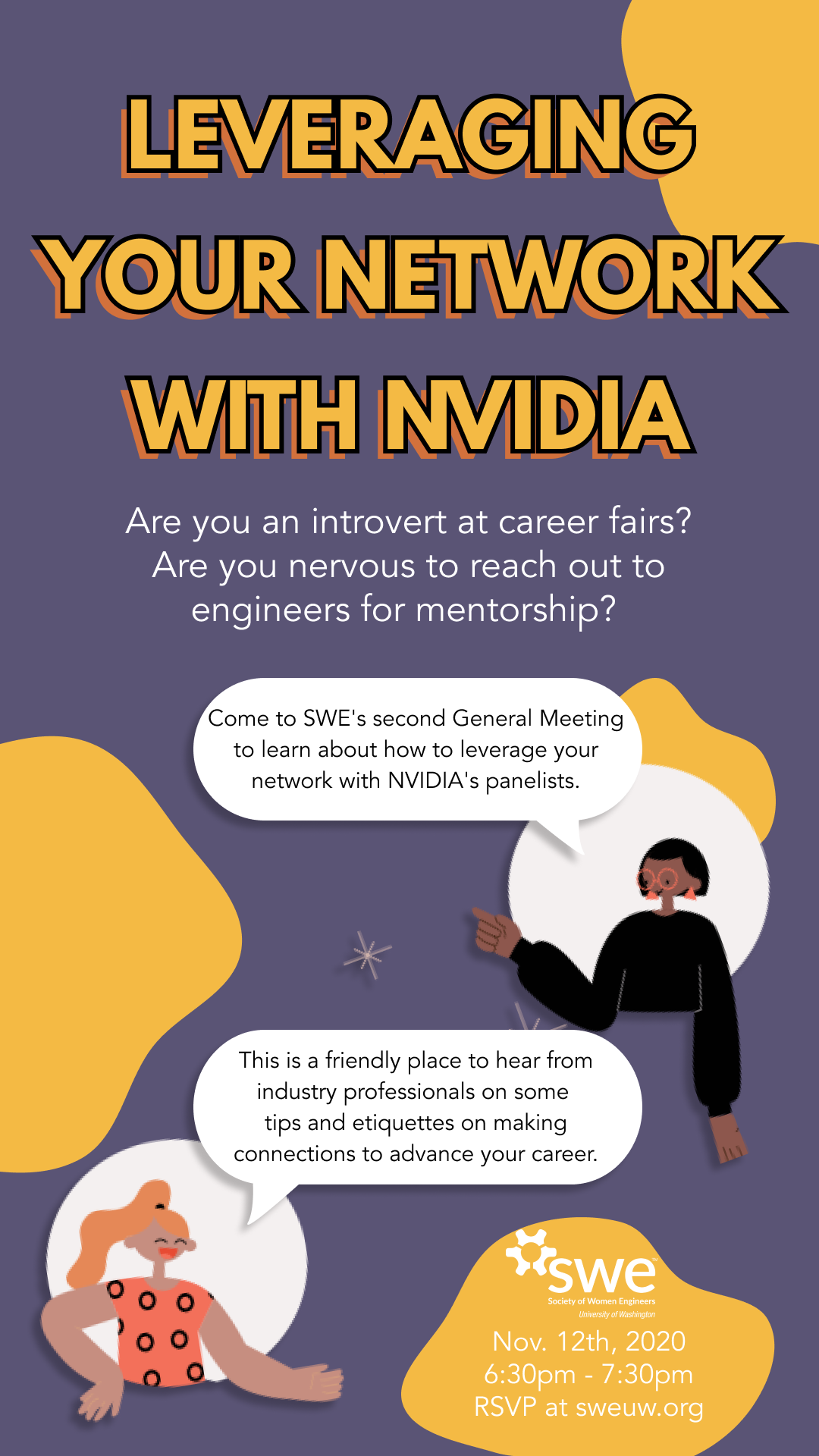 LEVERAGING YOUR NETWORK WITH NVIDIA

Are you an introvert at career fairs? Are you nervous to reach out to engineers for mentorship?

Come to SWE's second General Meeting to learn about how to leverage your network with NVIDIA's panelists.

This is a friendly place to hear from industry professionals on some tips and etiquettes on making connections to advance your career.

swe
Society of Women Engineers
University of Washington

Nov. 12th, 2020
6:30pm - 7:30pm
RSVP at sweuw.org